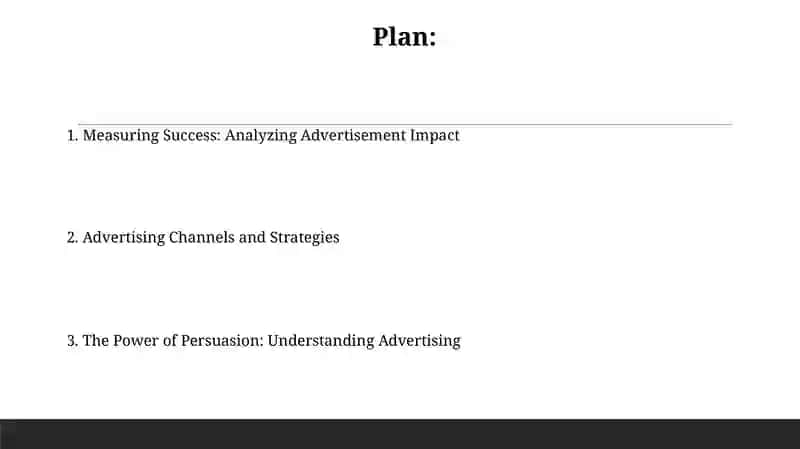 Plan:

1. Measuring Success: Analyzing Advertisement Impact

2. Advertising Channels and Strategies

3. The Power of Persuasion: Understanding Advertising